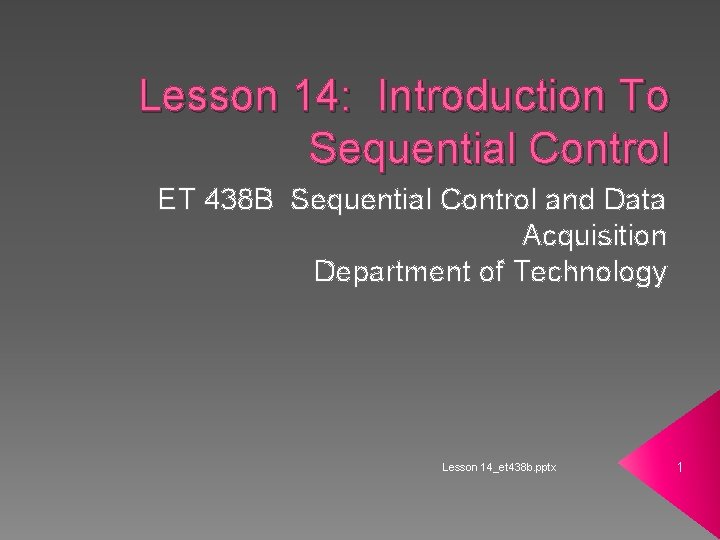 Lesson 14: Introduction To Sequential Control

ET 438B Sequential Control and Data Acquisition
Department of Technology

Lesson 14_et438b.pptx

1